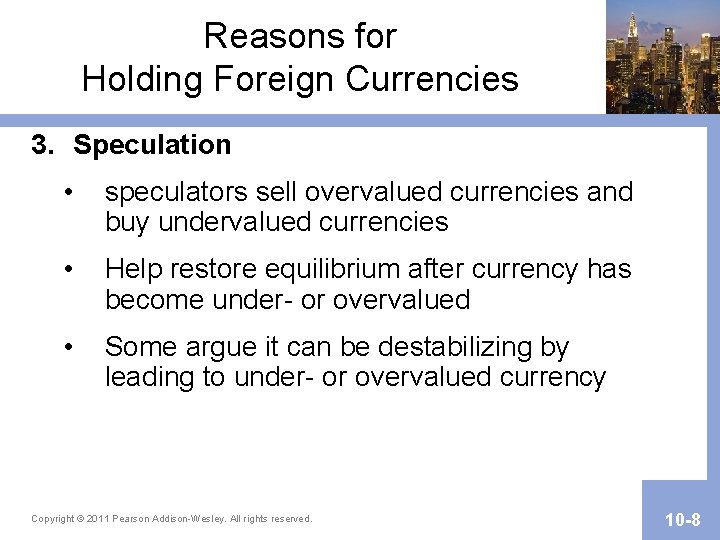 Reasons for
Holding Foreign Currencies

3. Speculation

• speculators sell overvalued currencies and buy undervalued currencies

• Help restore equilibrium after currency has become under- or overvalued

• Some argue it can be destabilizing by leading to under- or overvalued currency

Copyright © 2011 Pearson Addison-Wesley. All rights reserved.

10-8